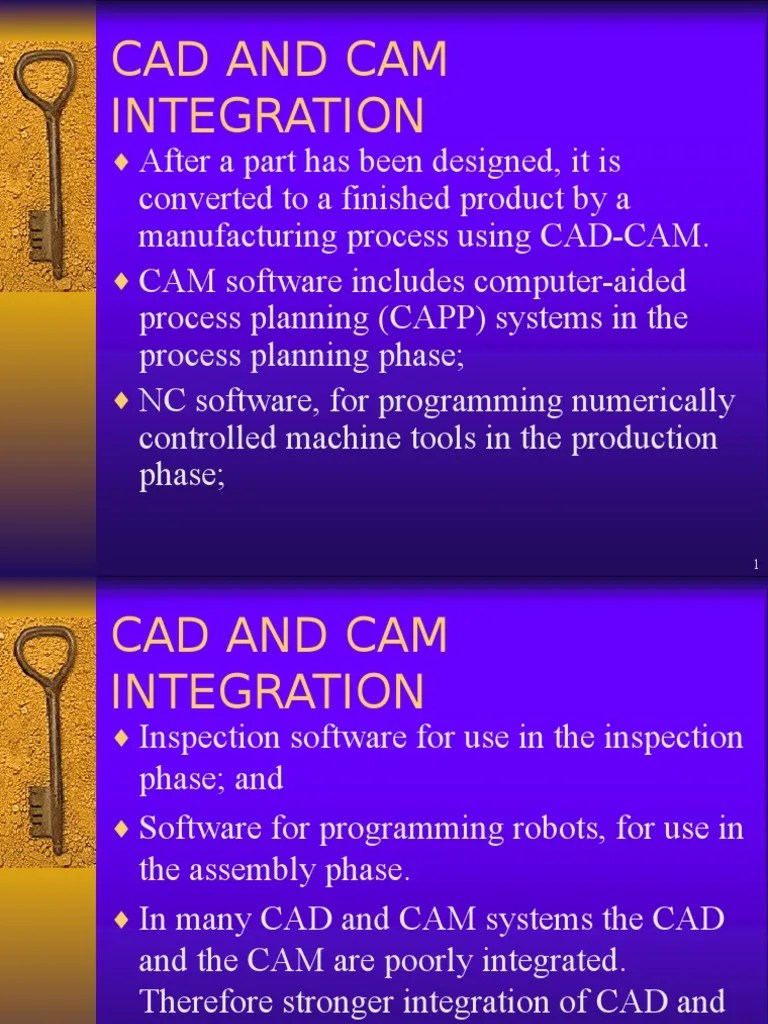 CAD AND CAM INTEGRATION

♦ After a part has been designed, it is converted to a finished product by a manufacturing process using CAD-CAM.

♦ CAM software includes computer-aided process planning (CAPP) systems in the process planning phase;

♦ NC software, for programming numerically controlled machine tools in the production phase;

1

CAD AND CAM INTEGRATION

♦ Inspection software for use in the inspection phase; and

♦ Software for programming robots, for use in the assembly phase.

♦ In many CAD and CAM systems the CAD and the CAM are poorly integrated. Therefore stronger integration of CAD and